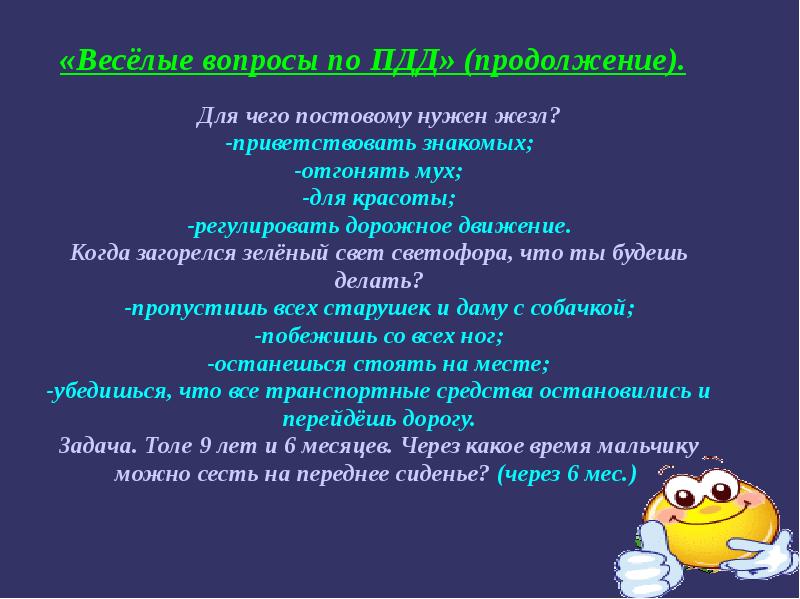 «Весёлые вопросы по ПДД» (продолжение).

Для чего постовому нужен жезл?
-приветствовать знакомых;
-отгонять мух;
-для красоты;
-регулировать дорожное движение.
Когда загорелся зелёный свет светофора, что ты будешь делать?
-пропустишь всех старушек и даму с собачкой;
-побежишь со всех ног;
-останешься стоять на месте;
-убедишься, что все транспортные средства остановились и перейдёшь дорогу.
Задача. Толе 9 лет и 6 месяцев. Через какое время мальчику можно сесть на переднее сиденье? (через 6 мес.)